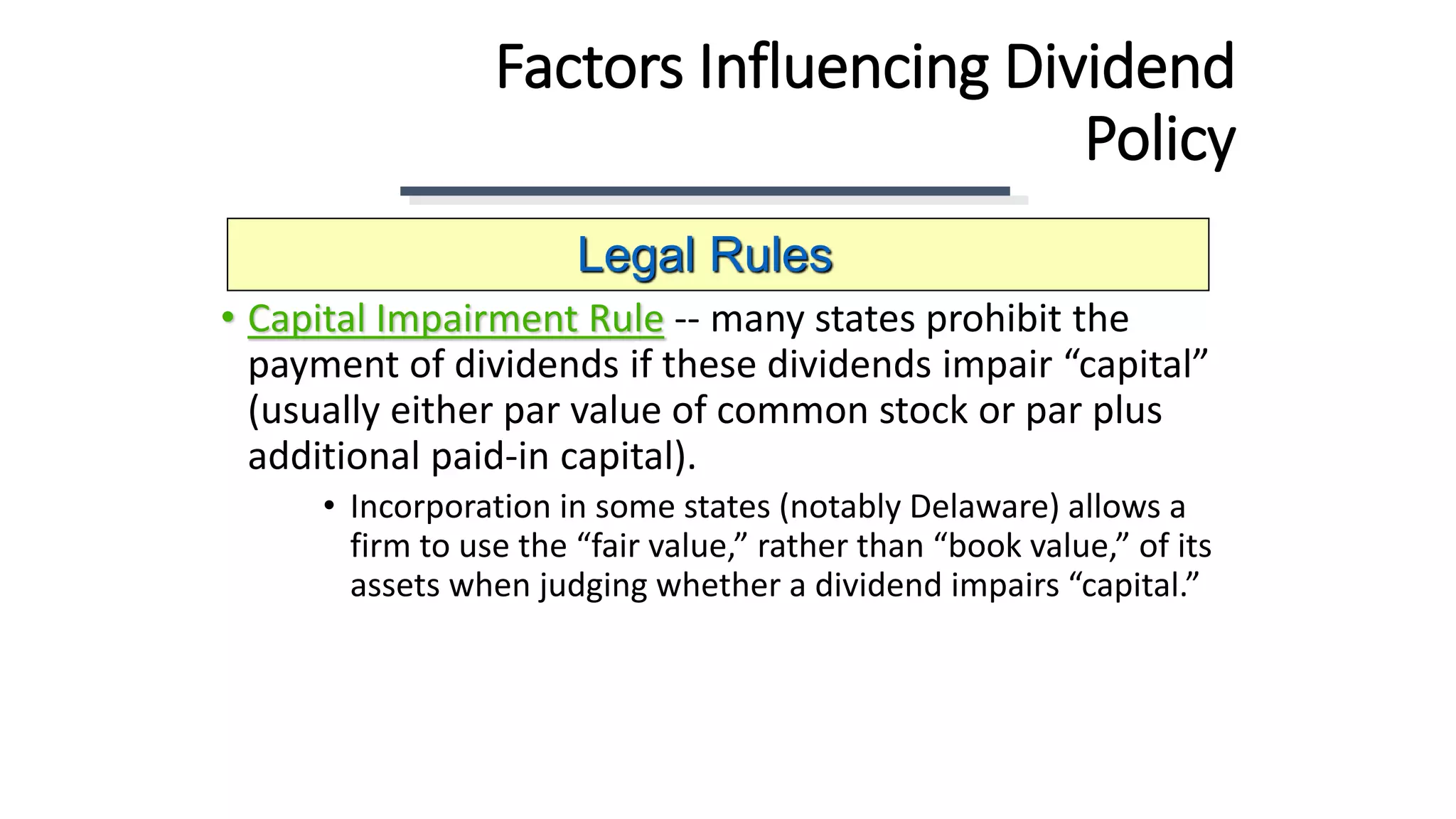 Factors Influencing Dividend Policy

Legal Rules

• Capital Impairment Rule -- many states prohibit the payment of dividends if these dividends impair “capital” (usually either par value of common stock or par plus additional paid-in capital).

• Incorporation in some states (notably Delaware) allows a firm to use the “fair value,” rather than “book value,” of its assets when judging whether a dividend impairs “capital.”